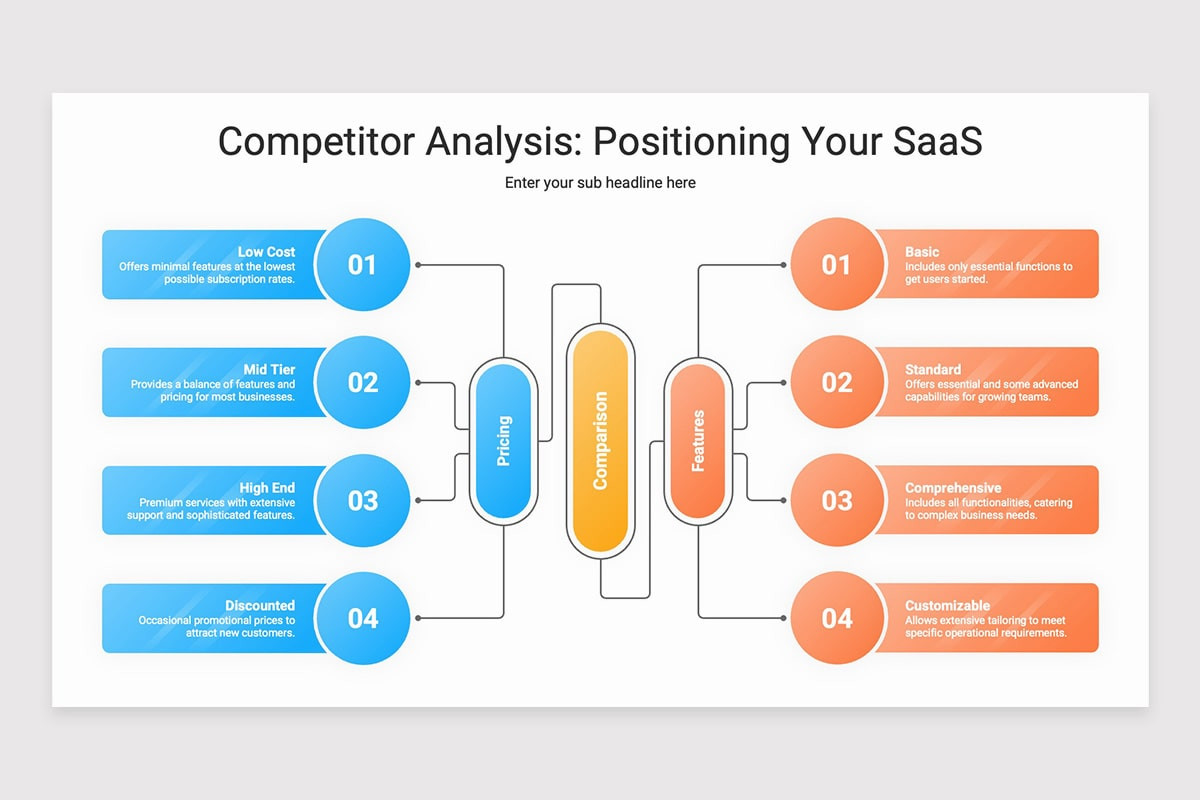 Competitor Analysis: Positioning Your SaaS

Enter your sub headline here

Low Cost
Offers minimal features at the lowest possible subscription rates.

01

Mid Tier
Provides a balance of features and pricing for most businesses.

02

High End
Premium services with extensive support and sophisticated features.

03

Discounted
Occasional promotional prices to attract new customers.

04

Pricing

Comparison

Features

01

Basic
Includes only essential functions to get users started.

02

Standard
Offers essential and some advanced capabilities for growing teams.

03

Comprehensive
Includes all functionalities, catering to complex business needs.

04

Customizable
Allows extensive tailoring to meet specific operational requirements.